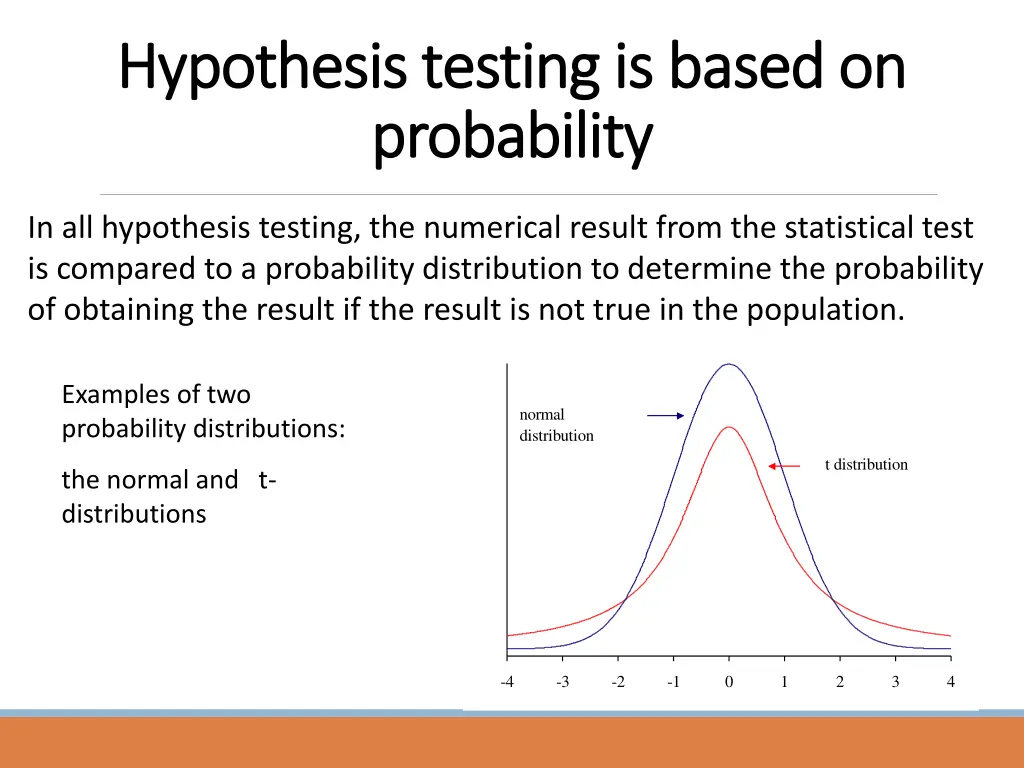 Hypothesis testing is based on probability

In all hypothesis testing, the numerical result from the statistical test is compared to a probability distribution to determine the probability of obtaining the result if the result is not true in the population.

Examples of two probability distributions:

the normal and t-distributions

normal distribution

t distribution

-4 -3 -2 -1 0 1 2 3 4